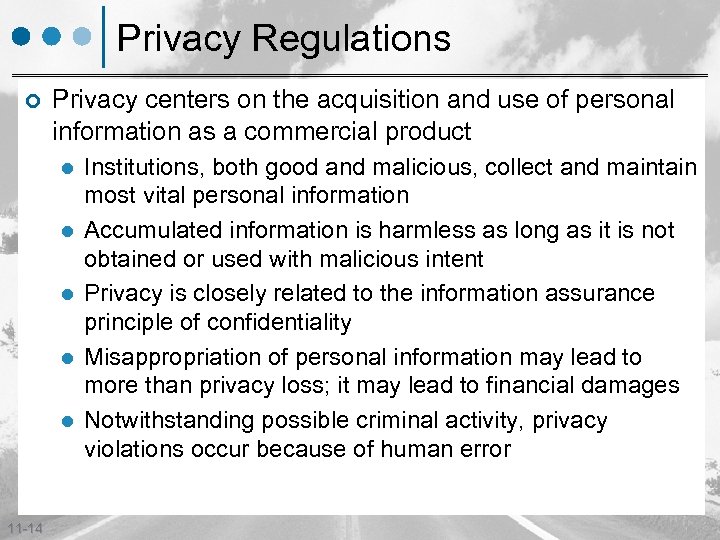 Privacy Regulations

Privacy centers on the acquisition and use of personal information as a commercial product

Institutions, both good and malicious, collect and maintain most vital personal information

Accumulated information is harmless as long as it is not obtained or used with malicious intent

Privacy is closely related to the information assurance principle of confidentiality

Misappropriation of personal information may lead to more than privacy loss; it may lead to financial damages

Notwithstanding possible criminal activity, privacy violations occur because of human error

11-14